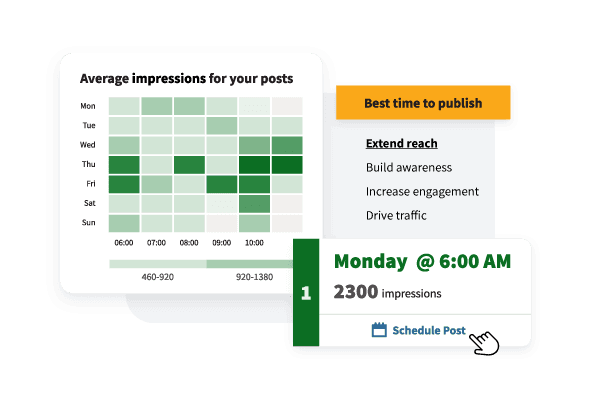 Average impressions for your posts

Mon
Tue
Wed
Thu
Fri
Sat
Sun

06:00 07:00 08:00 09:00 10:00

460-920 920-1380

Best time to publish

Extend reach
Build awareness
Increase engagement
Drive traffic

1

Monday @ 6:00 AM
2300 impressions

Schedule Post